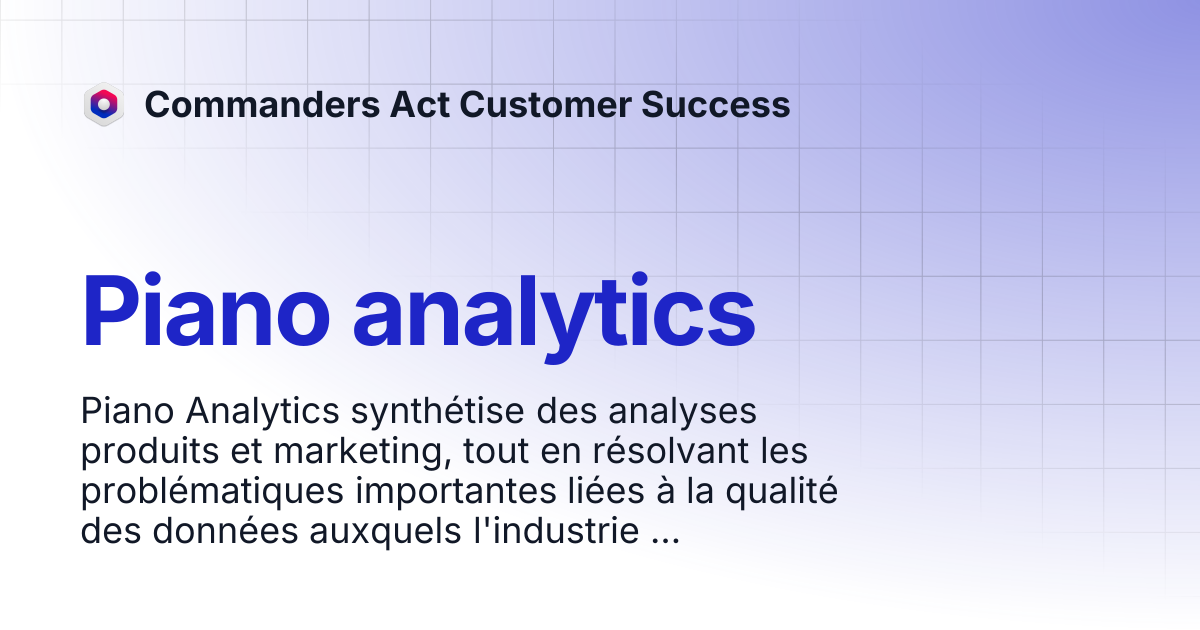 Commanders Act Customer Success

Piano analytics

Piano Analytics synthétise des analyses produits et marketing, tout en résolvant les problématiques importantes liées à la qualité des données auxquels l'industrie ...